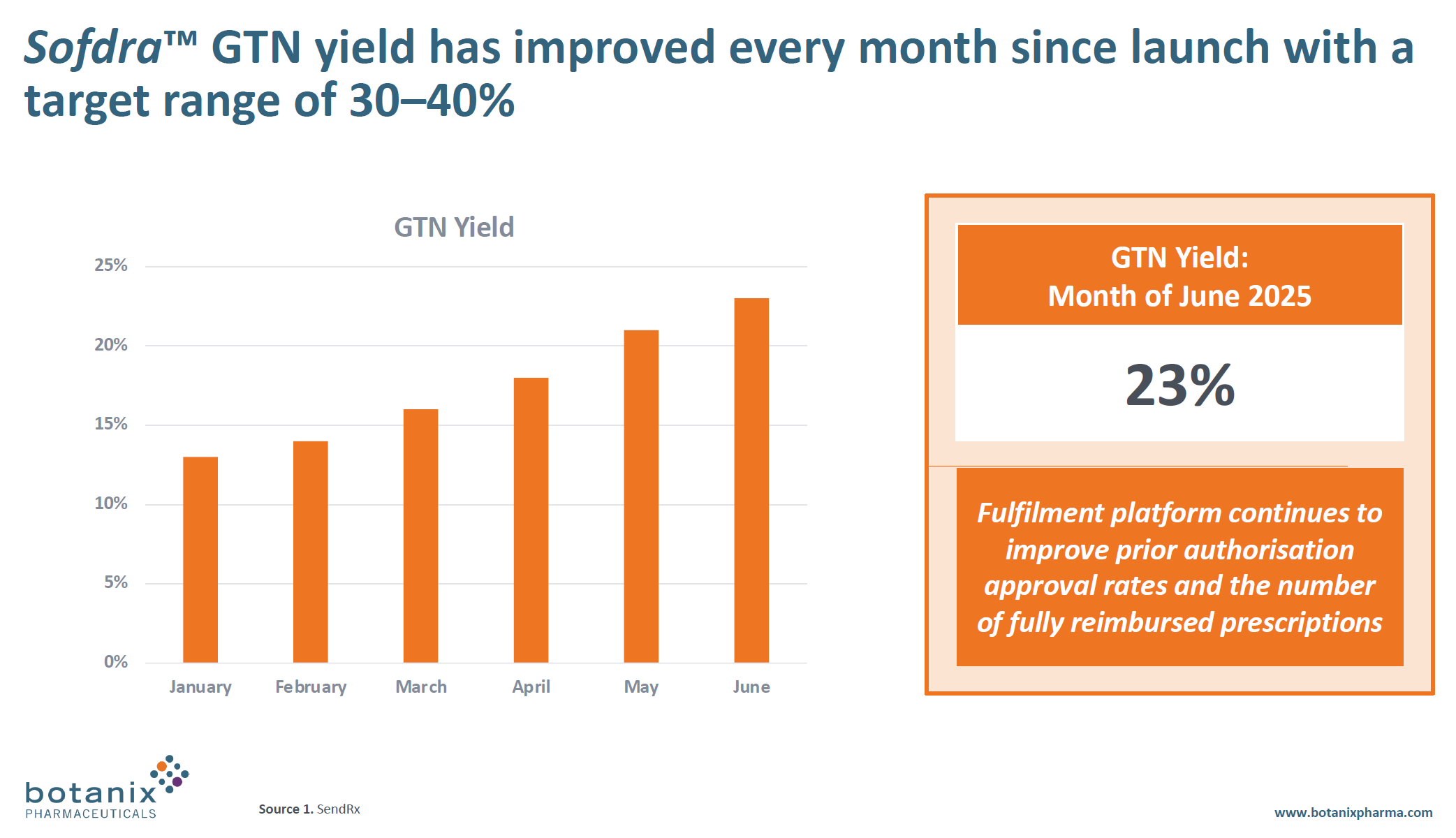 Sofdra™ GTN yield has improved every month since launch with a target range of 30–40%

GTN Yield

25%
20%
15%
10%
5%
0%

January February March April May June

GTN Yield:
Month of June 2025

23%

Fulfilment platform continues to improve prior authorisation approval rates and the number of fully reimbursed prescriptions

botanix
PHARMACEUTICALS

Source 1. SendRx

www.botanixpharma.com